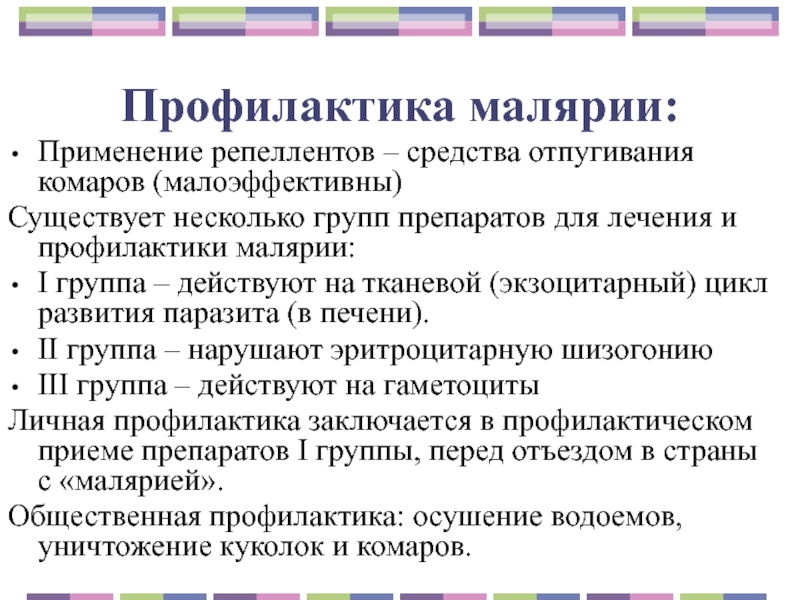 Профилактика малярии:

• Применение репеллентов – средства отпугивания комаров (малоэффективны)

Существует несколько групп препаратов для лечения и профилактики малярии:

• I группа – действуют на тканевой (экзоцитарный) цикл развития паразита (в печени).

• II группа – нарушают эритроцитарную шизогонию

• III группа – действуют на гаметоциты

Личная профилактика заключается в профилактическом приеме препаратов I группы, перед отъездом в страны с «малярией».

Общественная профилактика: осушение водоемов, уничтожение куколок и комаров.